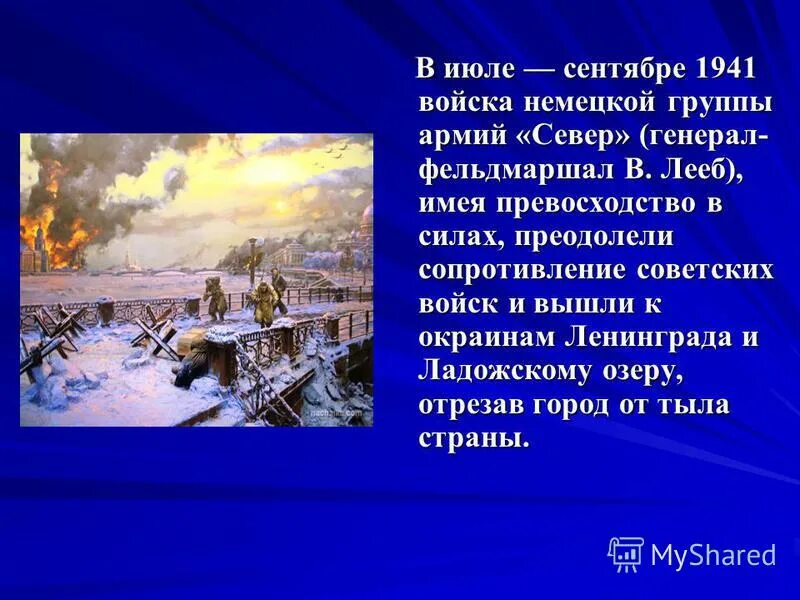 В июле — сентябре 1941 войска немецкой группы армий «Север» (генерал-фельдмаршал В. Лееб), имея превосходство в силах, преодолели сопротивление советских войск и вышли к окраинам Ленинграда и Ладожскому озеру, отрезав город от тыла страны.

MyShared